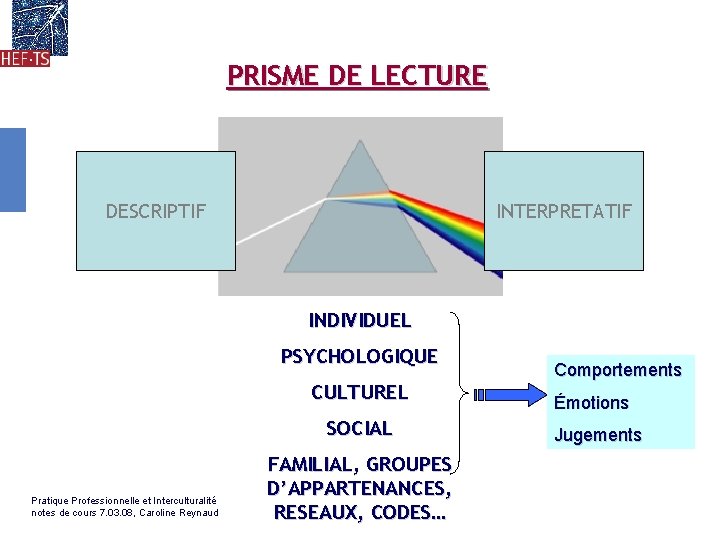 HEF·TS

PRISME DE LECTURE

DESCRIPTIF

INTERPRETATIF

INDIVIDUEL

PSYCHOLOGIQUE

CULTUREL

SOCIAL

FAMILIAL, GROUPES D'APPARTENANCES, RESEAUX, CODES…

Comportements

Émotions

Jugements

Pratique Professionnelle et Interculturalité
notes de cours 7.03.08, Caroline Reynaud